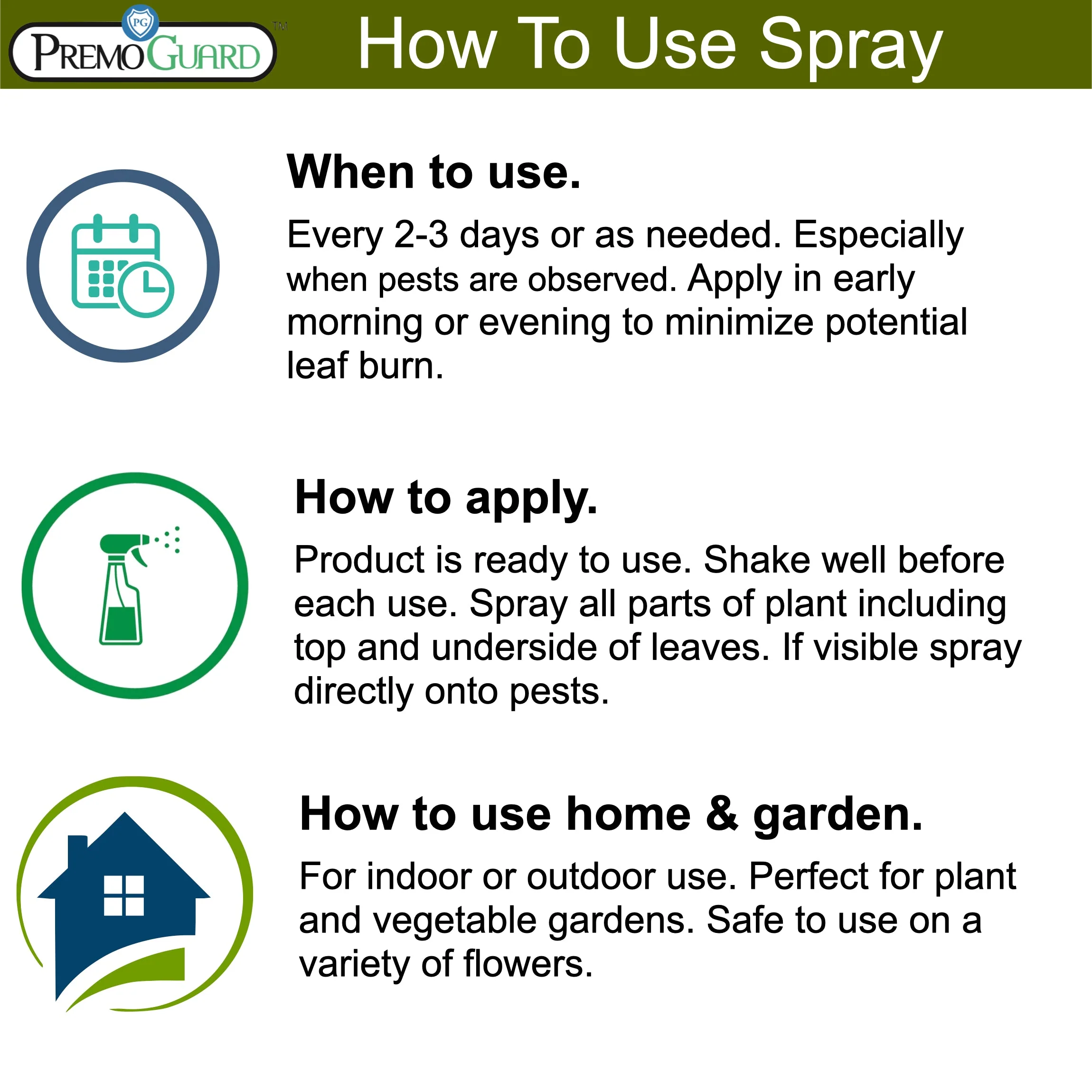 PG
PREMO GUARD™

How To Use Spray

When to use.

Every 2-3 days or as needed. Especially when pests are observed. Apply in early morning or evening to minimize potential leaf burn.

How to apply.

Product is ready to use. Shake well before each use. Spray all parts of plant including top and underside of leaves. If visible spray directly onto pests.

How to use home & garden.

For indoor or outdoor use. Perfect for plant and vegetable gardens. Safe to use on a variety of flowers.